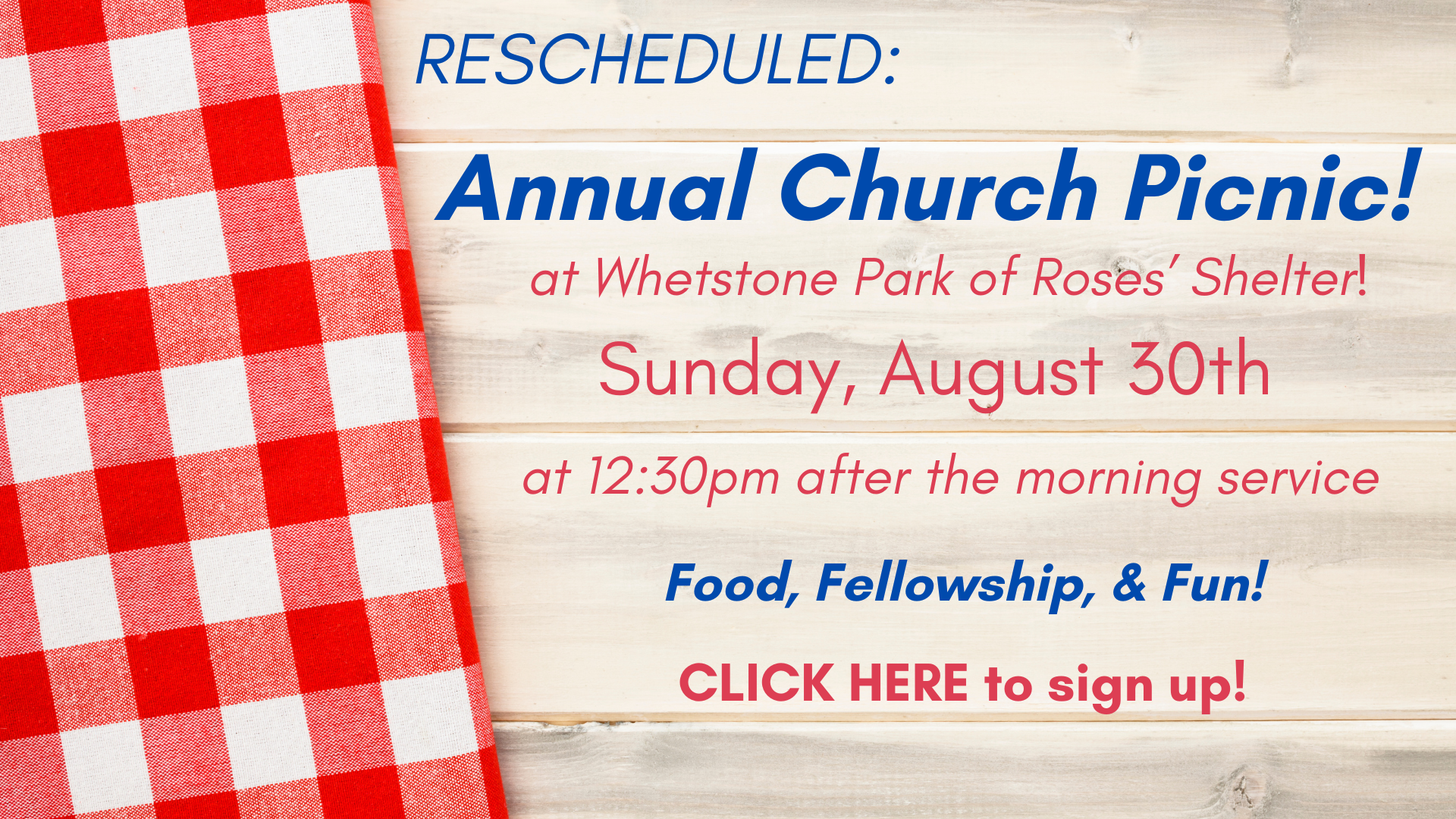 RESCHEDULED:

Annual Church Picnic!

at Whetstone Park of Roses' Shelter!

Sunday, August 30th

at 12:30pm after the morning service

Food, Fellowship, & Fun!

CLICK HERE to sign up!